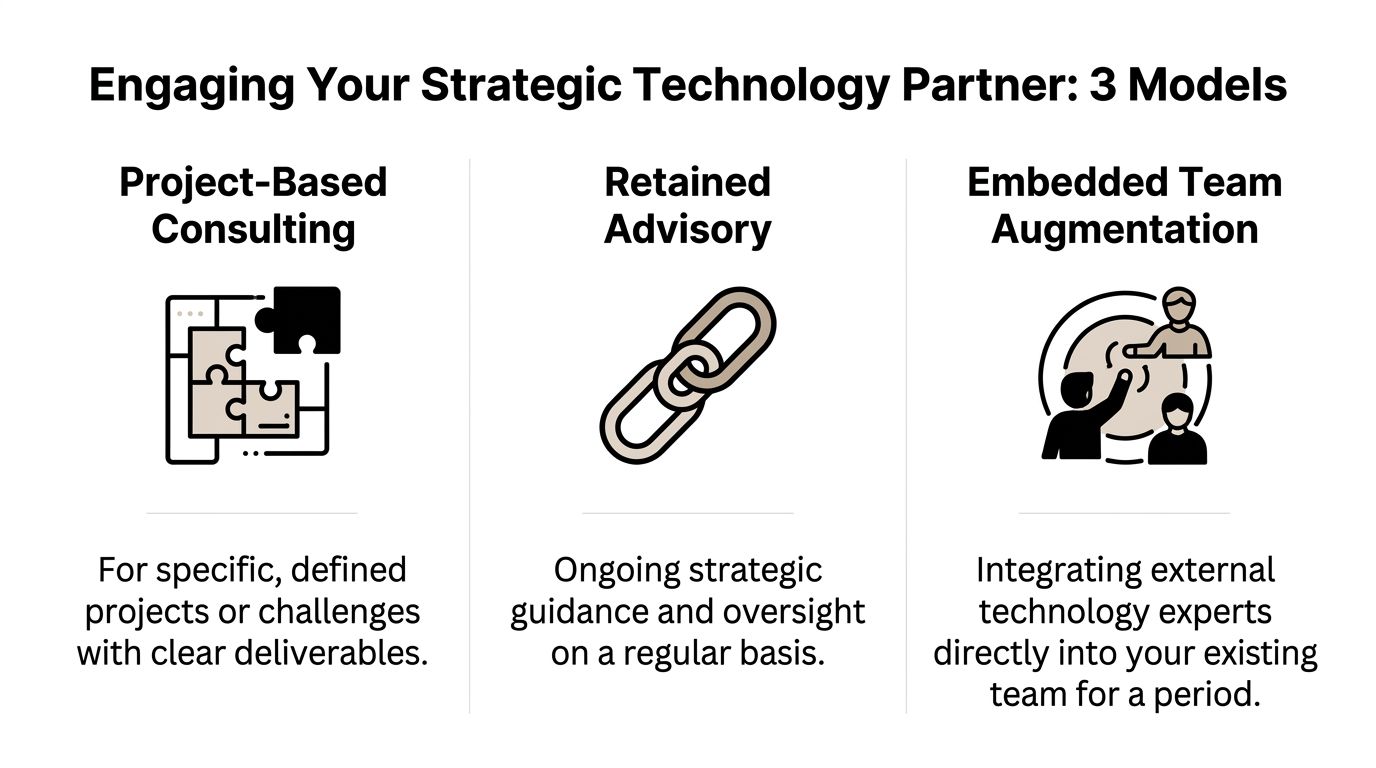 Engaging Your Strategic Technology Partner: 3 Models

Project-Based Consulting

For specific, defined projects or challenges with clear deliverables.

Retained Advisory

Ongoing strategic guidance and oversight on a regular basis.

Embedded Team Augmentation

Integrating external technology experts directly into your existing team for a period.